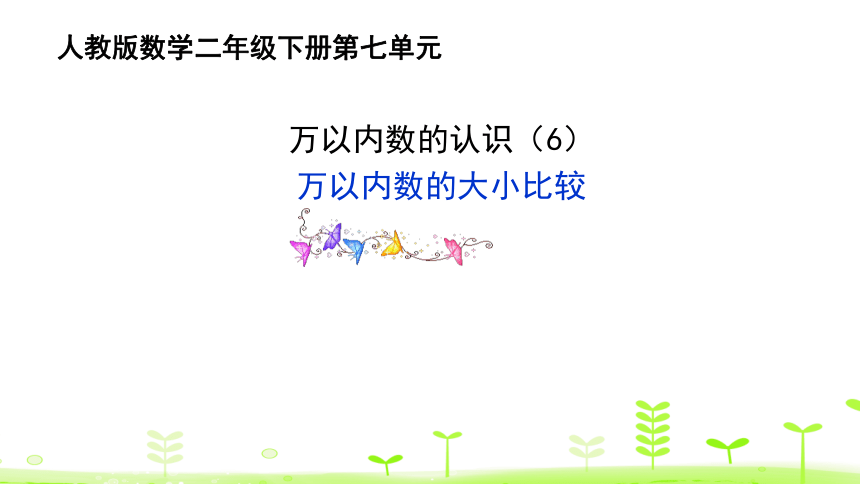 人教版数学二年级下册第七单元

万以内数的认识（6）

万以内数的大小比较